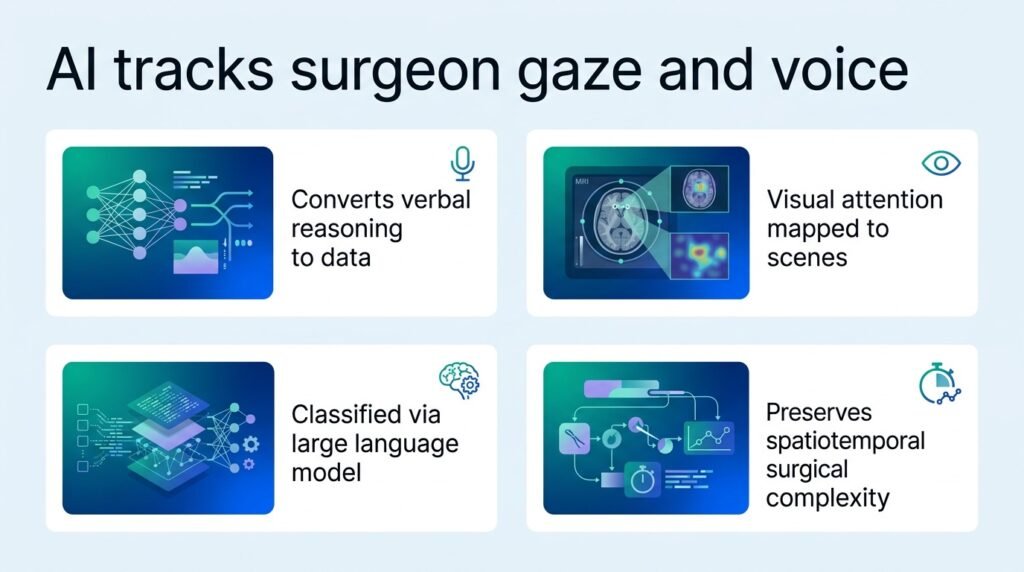 AI tracks surgeon gaze and voice

Converts verbal reasoning to data

MRI

Visual attention mapped to scenes

Classified via large language model

Preserves spatiotemporal surgical complexity